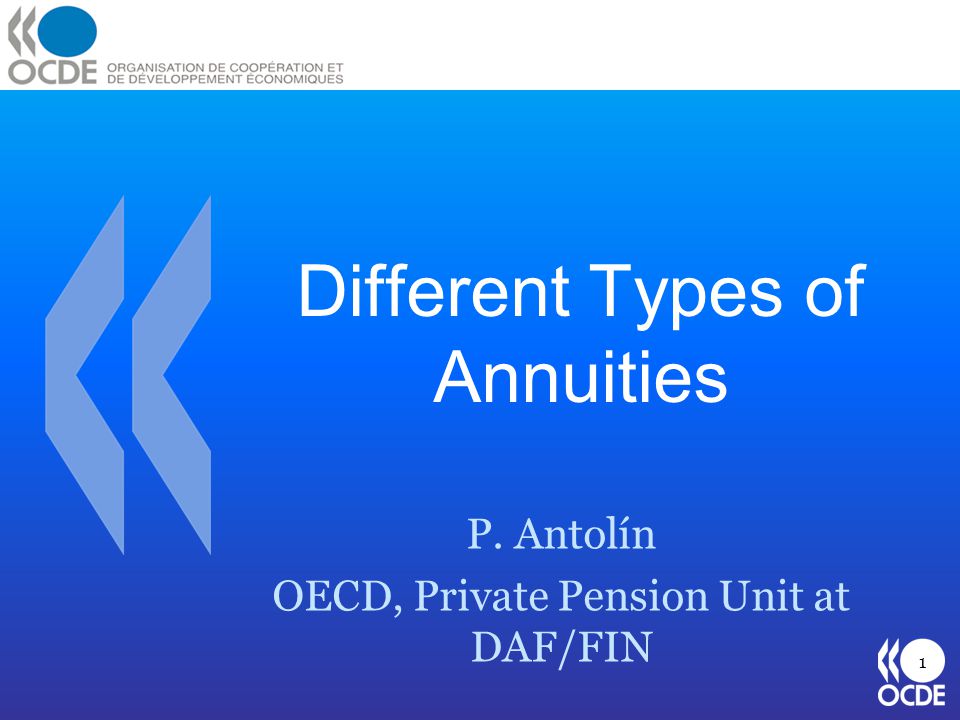 OCDE ORGANISATION DE COOPÉRATION ET DE DÉVELOPPEMENT ÉCONOMIQUES

Different Types of Annuities

P. Antolín
OECD, Private Pension Unit at DAF/FIN

1
OCDE